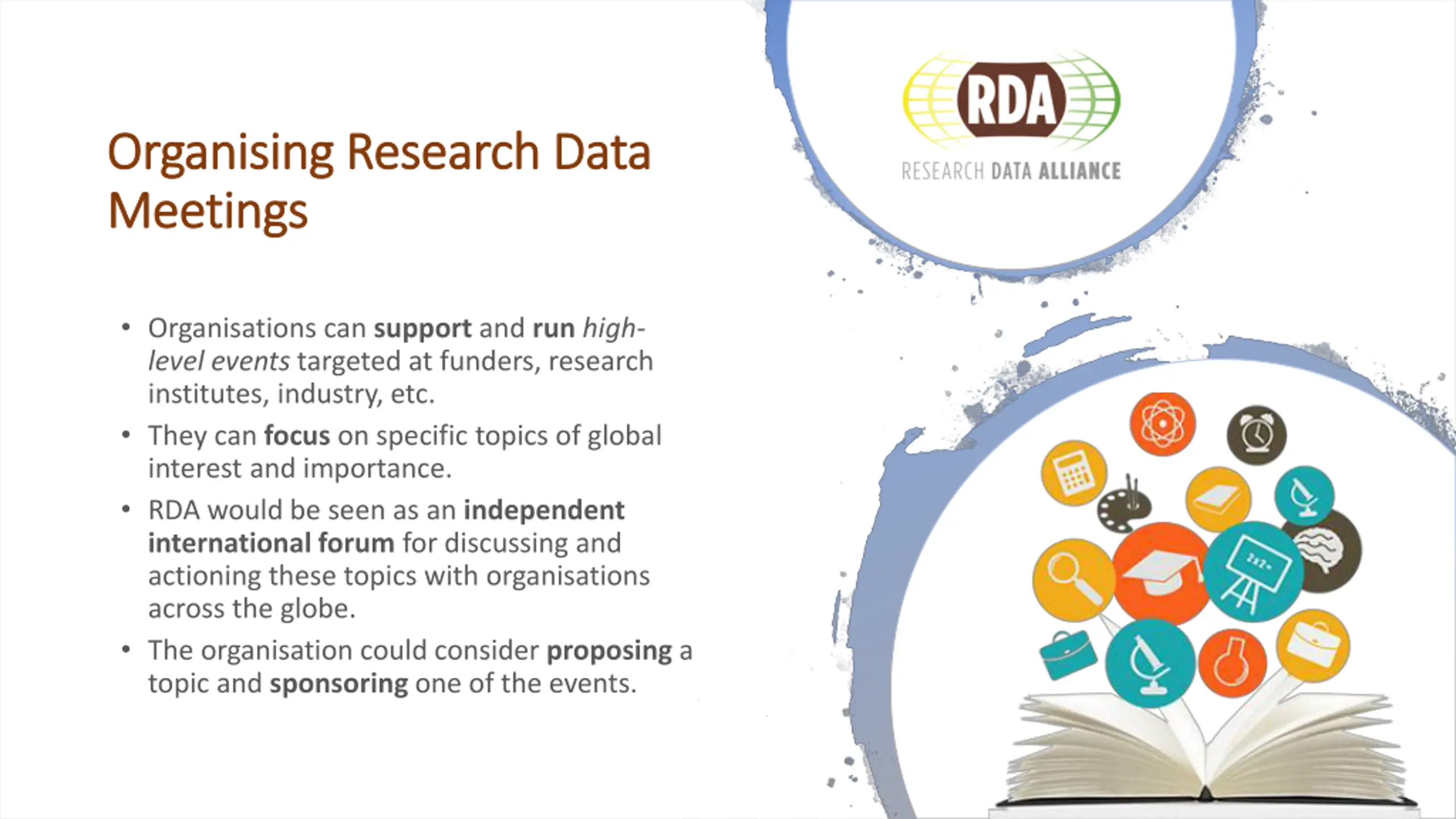 Organising Research Data Meetings

• Organisations can support and run high-level events targeted at funders, research institutes, industry, etc.
• They can focus on specific topics of global interest and importance.
• RDA would be seen as an independent international forum for discussing and actioning these topics with organisations across the globe.
• The organisation could consider proposing a topic and sponsoring one of the events.

RDA
RESEARCH DATA ALLIANCE

2x2=